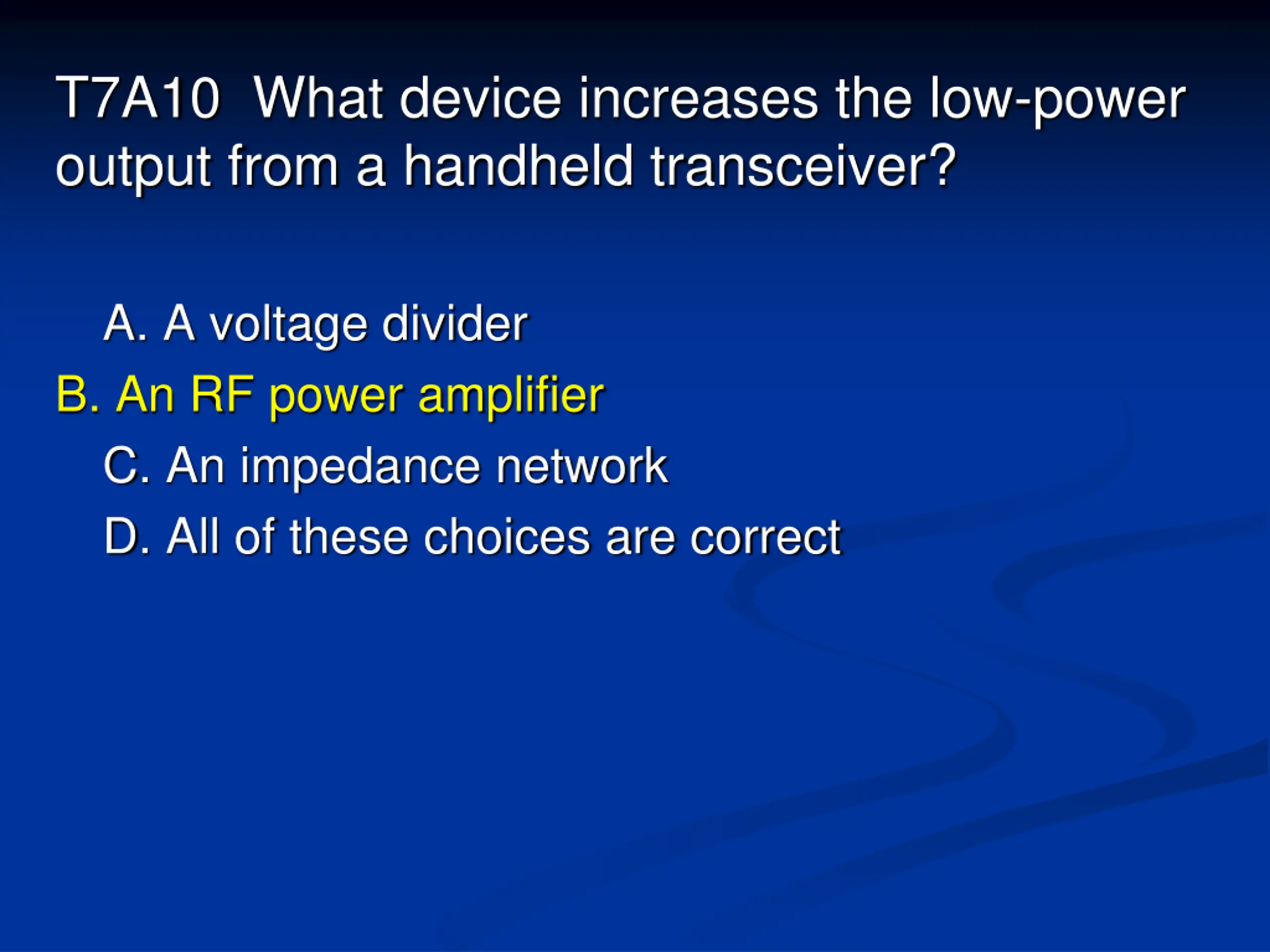 T7A10 What device increases the low-power output from a handheld transceiver?

A. A voltage divider
B. An RF power amplifier
C. An impedance network
D. All of these choices are correct